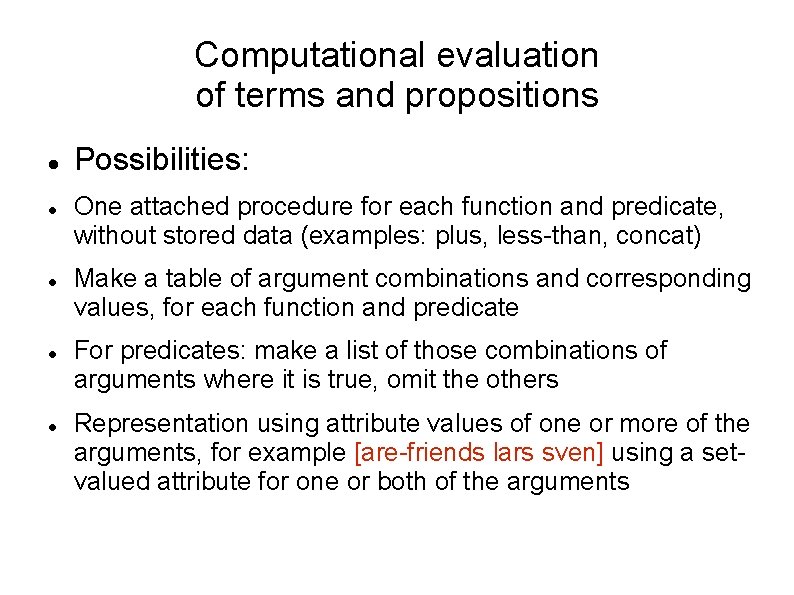 Computational evaluation of terms and propositions

- Possibilities:
- One attached procedure for each function and predicate, without stored data (examples: plus, less-than, concat)
- Make a table of argument combinations and corresponding values, for each function and predicate
- For predicates: make a list of those combinations of arguments where it is true, omit the others
- Representation using attribute values of one or more of the arguments, for example [are-friends lars sven] using a set-valued attribute for one or both of the arguments